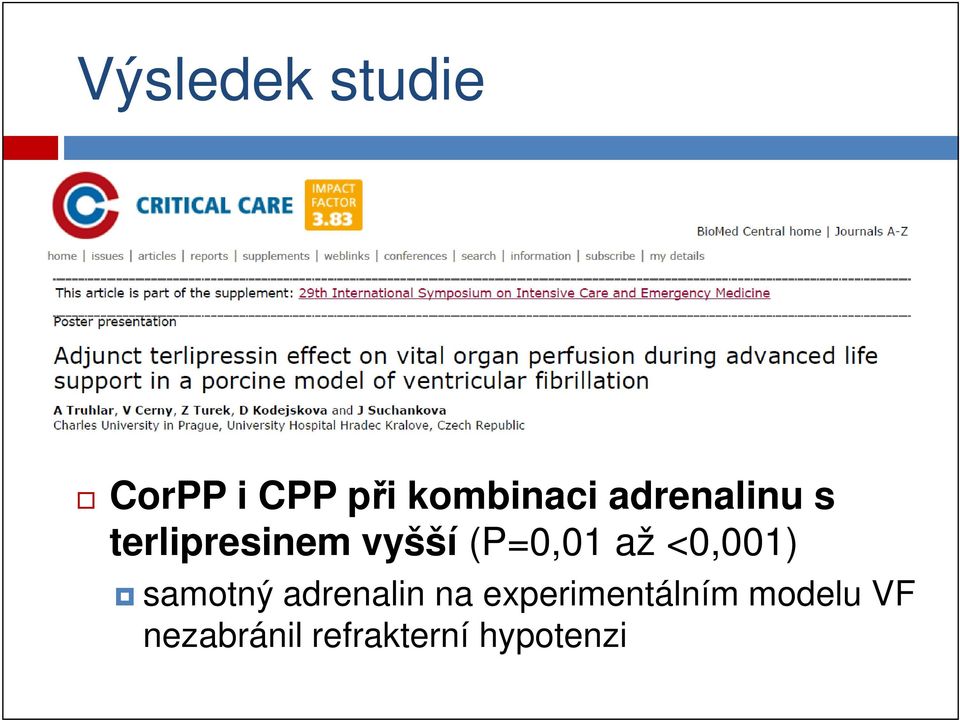 Výsledek studie

CRITICAL CARE

IMPACT FACTOR 3.83

BioMed Central home | Journals A-Z

home | issues | articles | reports | supplements | weblinks | conferences | search | information | subscribe | my details

This article is part of the supplement: 29th International Symposium on Intensive Care and Emergency Medicine

Poster presentation

Adjunct terlipressin effect on vital organ perfusion during advanced life support in a porcine model of ventricular fibrillation

A Truhlar, V Cerny, Z Turek, D Kodejskova and J Suchankova
Charles University in Prague, University Hospital Hradec Kralove, Czech Republic

CorPP i CPP při kombinaci adrenalinu s terlipresinem vyšší (P=0,01 až <0,001)

samotný adrenalin na experimentálním modelu VF nezabránil refrakterní hypotenzi